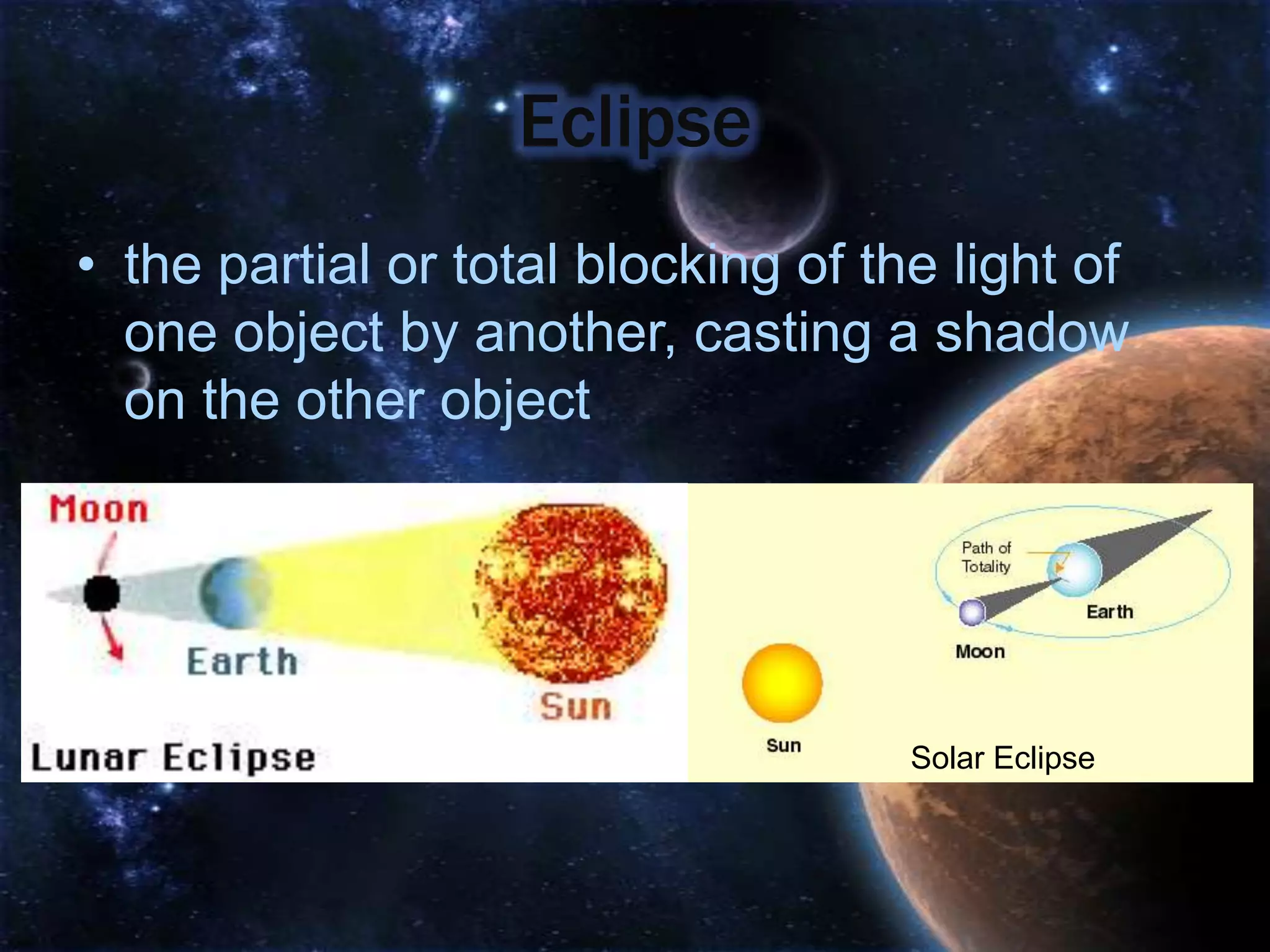 Eclipse

• the partial or total blocking of the light of one object by another, casting a shadow on the other object

Moon

Earth

Sun

Lunar Eclipse

Path of Totality

Earth

Moon

Sun

Solar Eclipse